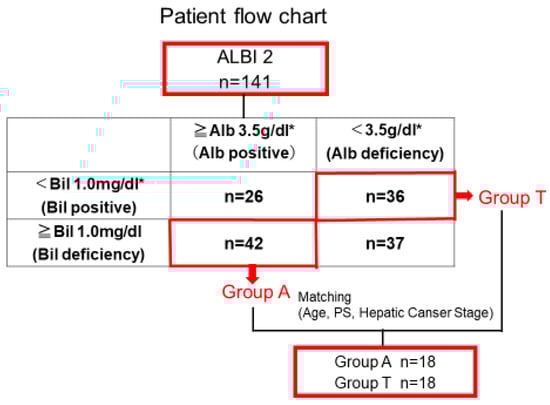 Patient flow chart

ALBI 2
n=141

| | ≧Alb 3.5g/dl* (Alb positive) | ＜3.5g/dl* (Alb deficiency) |
|---|---|---|
| ＜Bil 1.0mg/dl* (Bil positive) | n=26 | n=36 |
| ≧Bil 1.0mg/dl (Bil deficiency) | n=42 | n=37 |

Group T

Group A

Matching
(Age, PS, Hepatic Canser Stage)

Group A n=18
Group T n=18